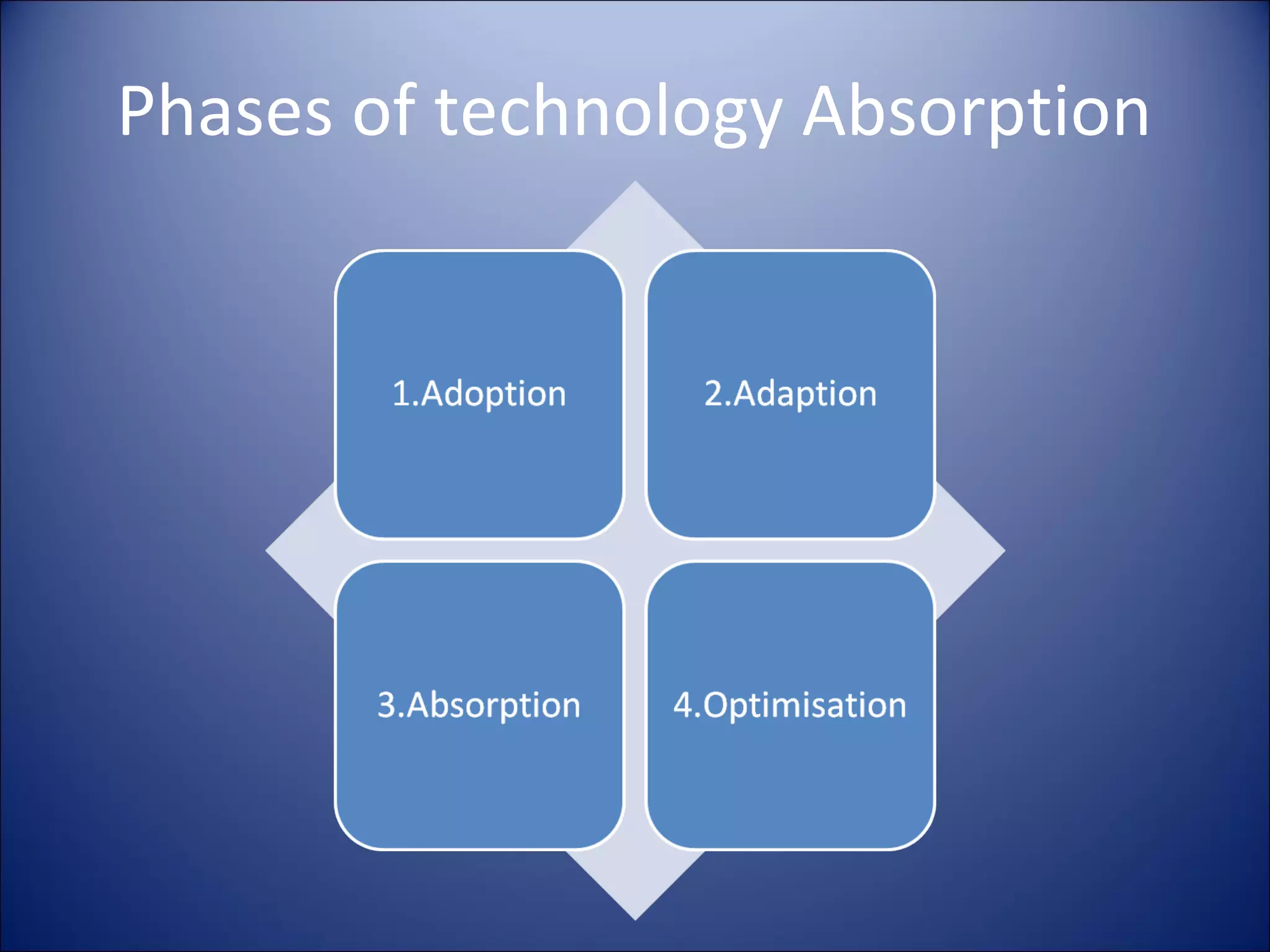 Phases of technology Absorption

1.Adoption

2.Adaption

3.Absorption

4.Optimisation